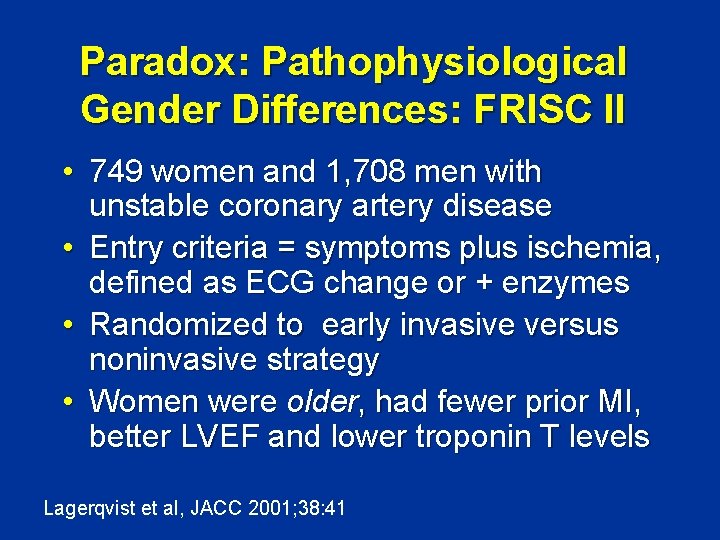 Paradox: Pathophysiological Gender Differences: FRISC II

• 749 women and 1,708 men with unstable coronary artery disease
• Entry criteria = symptoms plus ischemia, defined as ECG change or + enzymes
• Randomized to early invasive versus noninvasive strategy
• Women were older, had fewer prior MI, better LVEF and lower troponin T levels

Lagerqvist et al, JACC 2001;38:41